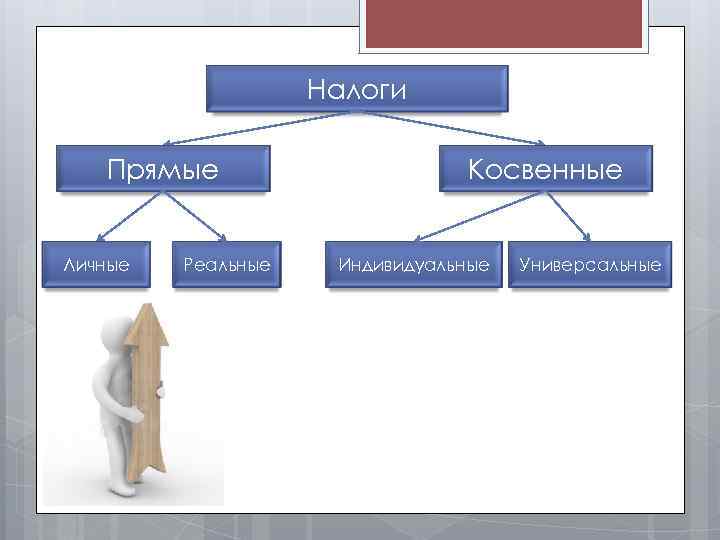 Налоги

Прямые

Косвенные

Личные

Реальные

Индивидуальные

Универсальные